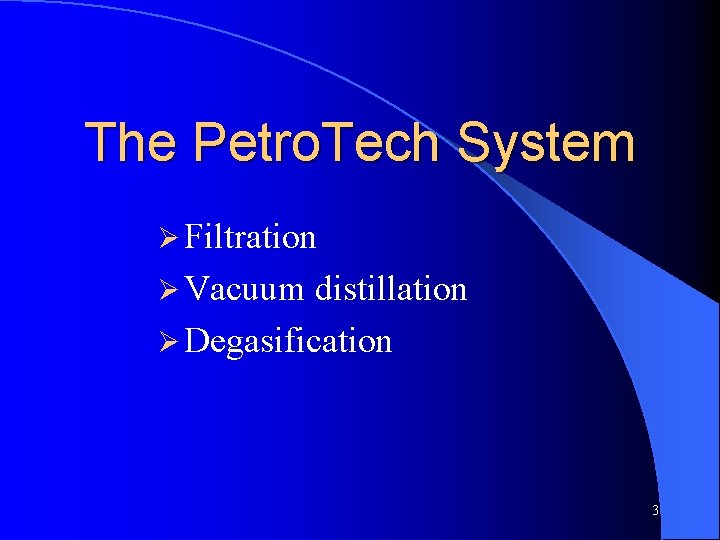 The PetroTech System

➢ Filtration
➢ Vacuum distillation
➢ Degasification

3